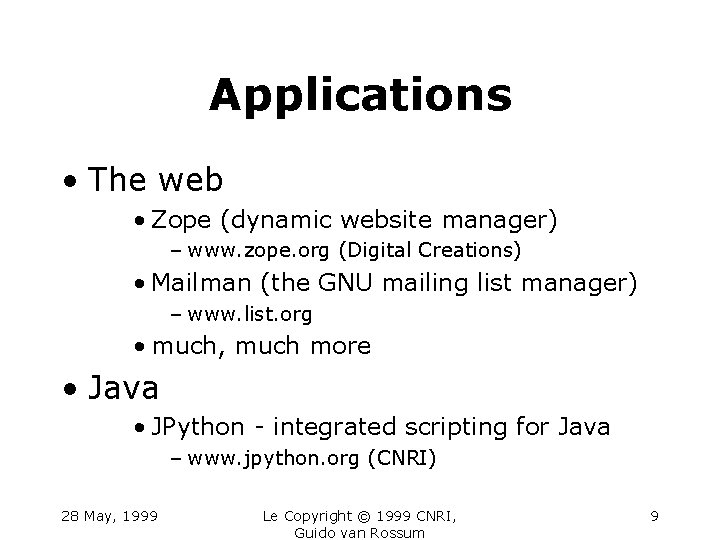 Applications

• The web
• Zope (dynamic website manager)
– www.zope.org (Digital Creations)
• Mailman (the GNU mailing list manager)
– www.list.org
• much, much more

• Java
• JPython - integrated scripting for Java
– www.jpython.org (CNRI)

28 May, 1999

Le Copyright © 1999 CNRI, Guido van Rossum

9